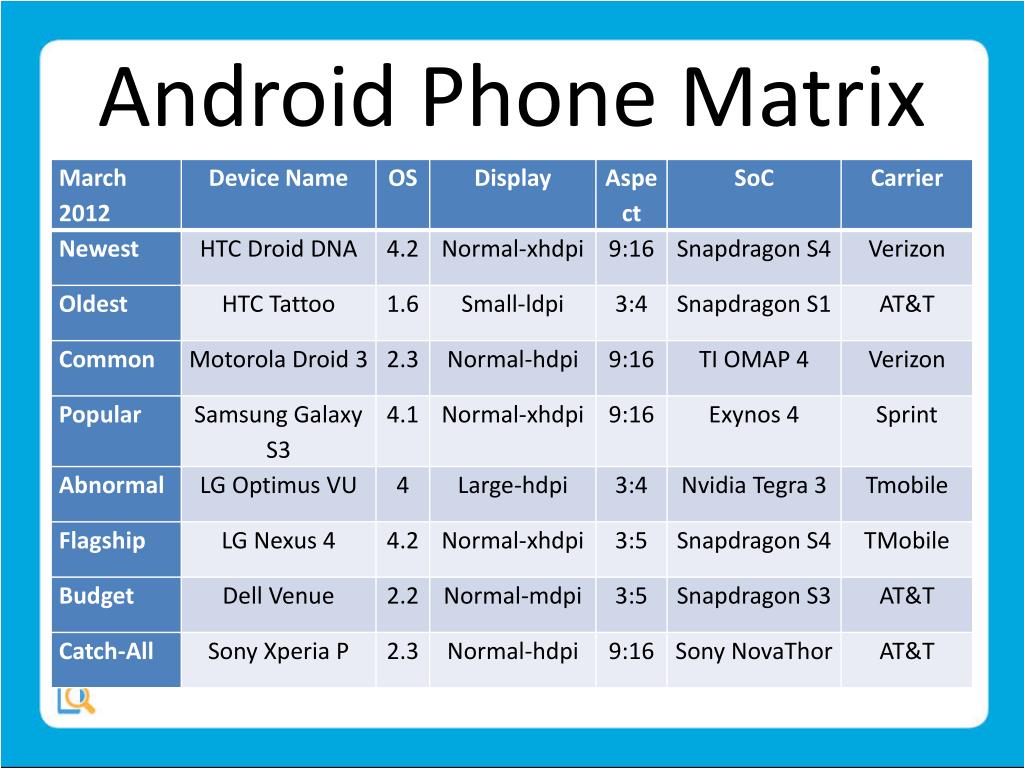 Android Phone Matrix

| March 2012 | Device Name | OS | Display | Aspect | SoC | Carrier |
|---|---|---|---|---|---|---|
| Newest | HTC Droid DNA | 4.2 | Normal-xhdpi | 9:16 | Snapdragon S4 | Verizon |
| Oldest | HTC Tattoo | 1.6 | Small-ldpi | 3:4 | Snapdragon S1 | AT&T |
| Common | Motorola Droid 3 | 2.3 | Normal-hdpi | 9:16 | TI OMAP 4 | Verizon |
| Popular | Samsung Galaxy S3 | 4.1 | Normal-xhdpi | 9:16 | Exynos 4 | Sprint |
| Abnormal | LG Optimus VU | 4 | Large-hdpi | 3:4 | Nvidia Tegra 3 | Tmobile |
| Flagship | LG Nexus 4 | 4.2 | Normal-xhdpi | 3:5 | Snapdragon S4 | TMobile |
| Budget | Dell Venue | 2.2 | Normal-mdpi | 3:5 | Snapdragon S3 | AT&T |
| Catch-All | Sony Xperia P | 2.3 | Normal-hdpi | 9:16 | Sony NovaThor | AT&T |